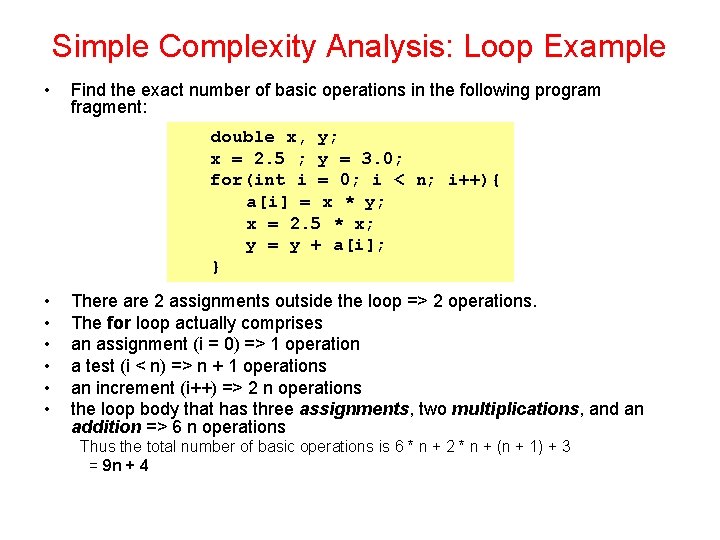 Simple Complexity Analysis: Loop Example

• Find the exact number of basic operations in the following program fragment:

double x, y;
x = 2.5 ; y = 3.0;
for(int i = 0; i < n; i++){
    a[i] = x * y;
    x = 2.5 * x;
    y = y + a[i];
}

• There are 2 assignments outside the loop => 2 operations.
• The for loop actually comprises
• an assignment (i = 0) => 1 operation
• a test (i < n) => n + 1 operations
• an increment (i++) => 2 n operations
• the loop body that has three assignments, two multiplications, and an addition => 6 n operations

Thus the total number of basic operations is 6 * n + 2 * n + (n + 1) + 3
= 9n + 4